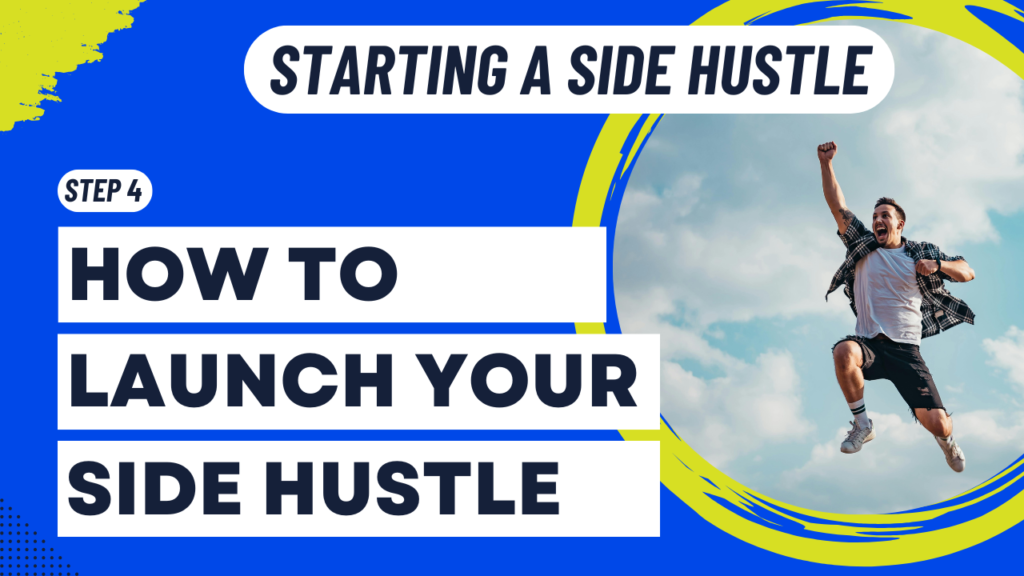 STARTING A SIDE HUSTLE

STEP 4

HOW TO LAUNCH YOUR SIDE HUSTLE